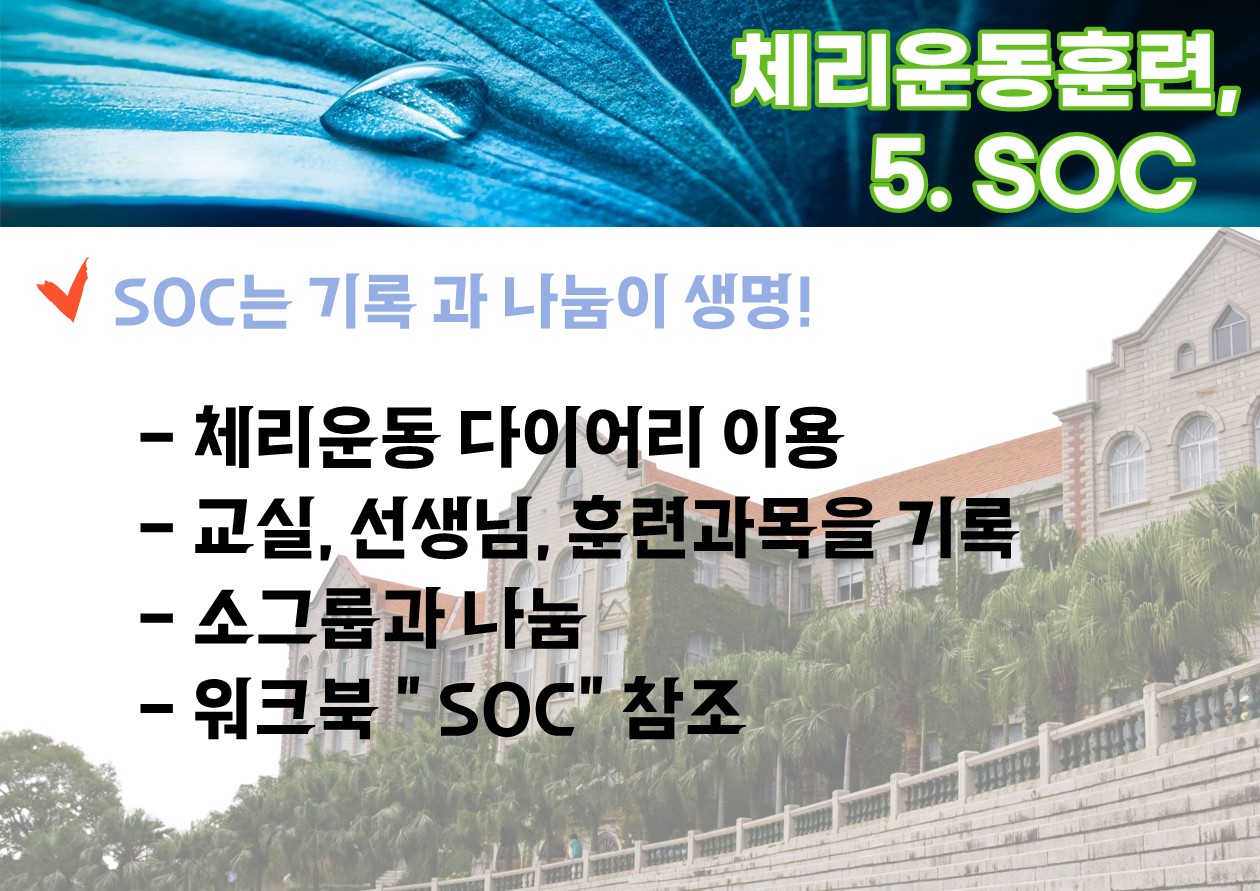 체리운동훈련,
5. SOC

SOC는 기록 과 나눔이 생명!

- 체리운동 다이어리 이용
- 교실, 선생님, 훈련과목을 기록
- 소그룹과 나눔
- 워크북 " SOC" 참조